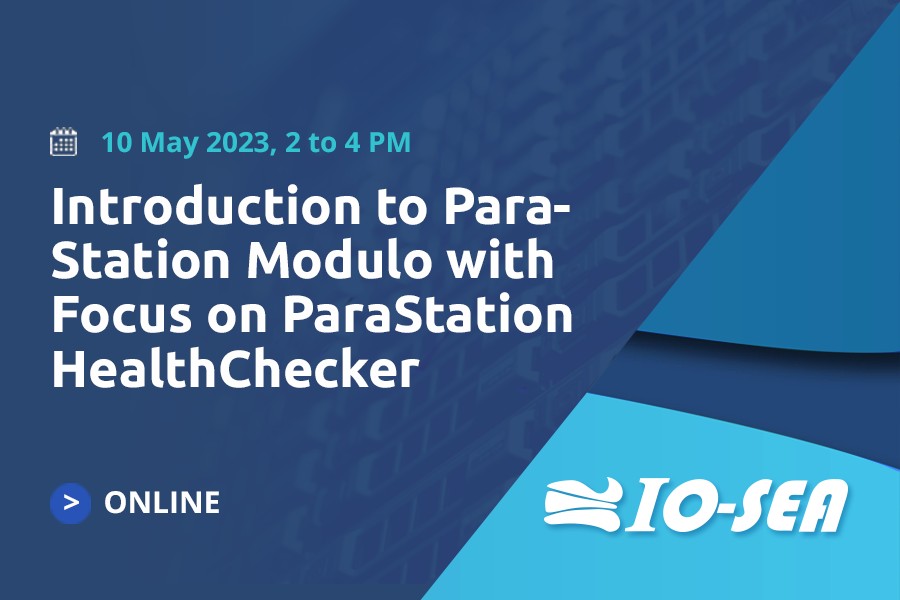 10 May 2023, 2 to 4 PM

Introduction to ParaStation Modulo with Focus on ParaStation HealthChecker

> ONLINE

IO-SEA